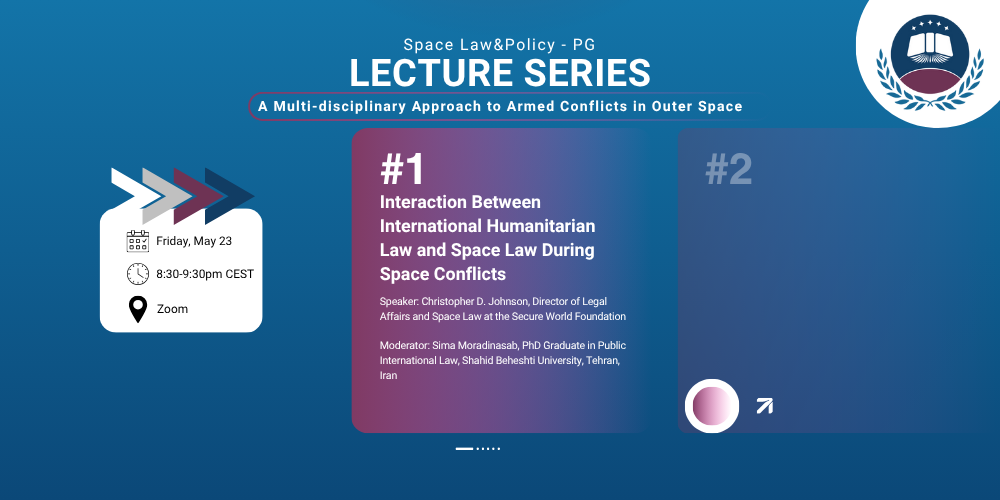 Space Law&Policy - PG
LECTURE SERIES
A Multi-disciplinary Approach to Armed Conflicts in Outer Space

Friday, May 23
8:30-9:30pm CEST
Zoom

#1
Interaction Between International Humanitarian Law and Space Law During Space Conflicts

Speaker: Christopher D. Johnson, Director of Legal Affairs and Space Law at the Secure World Foundation

Moderator: Sima Moradinasab, PhD Graduate in Public International Law, Shahid Beheshti University, Tehran, Iran

#2